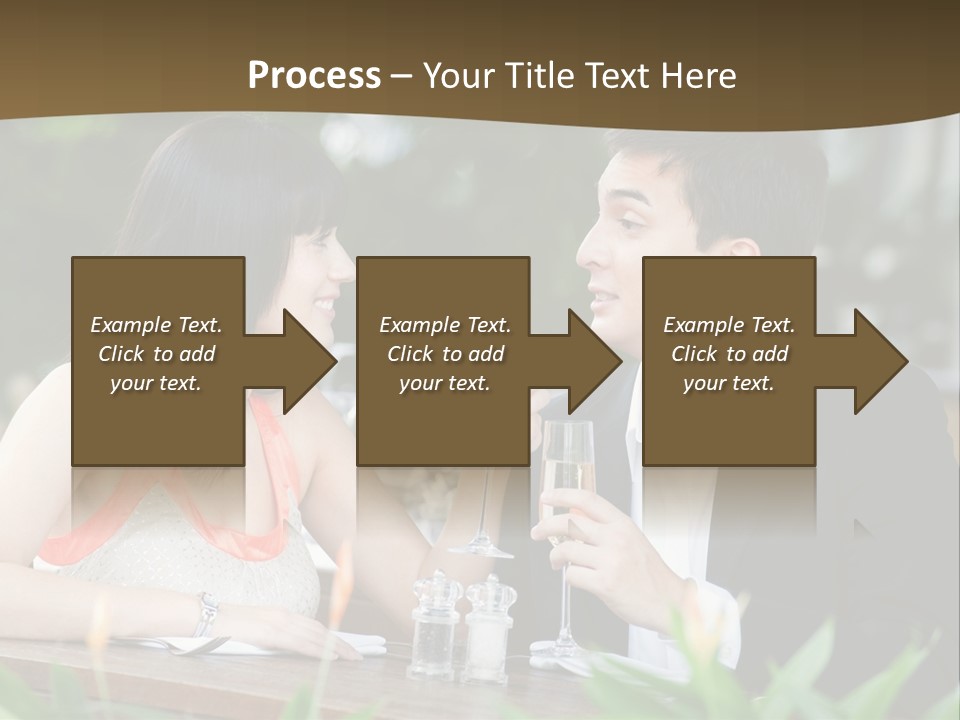 Process – Your Title Text Here

Example Text. Click to add your text.

Example Text. Click to add your text.

Example Text. Click to add your text.